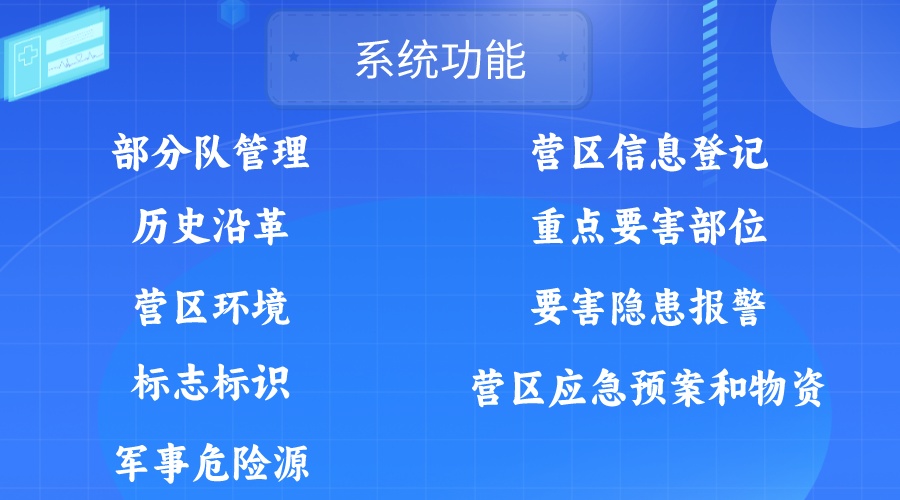 系统功能

部分队管理

历史沿革

营区环境

标志标识

军事危险源

营区信息登记

重点要害部位

要害隐患报警

营区应急预案和物资